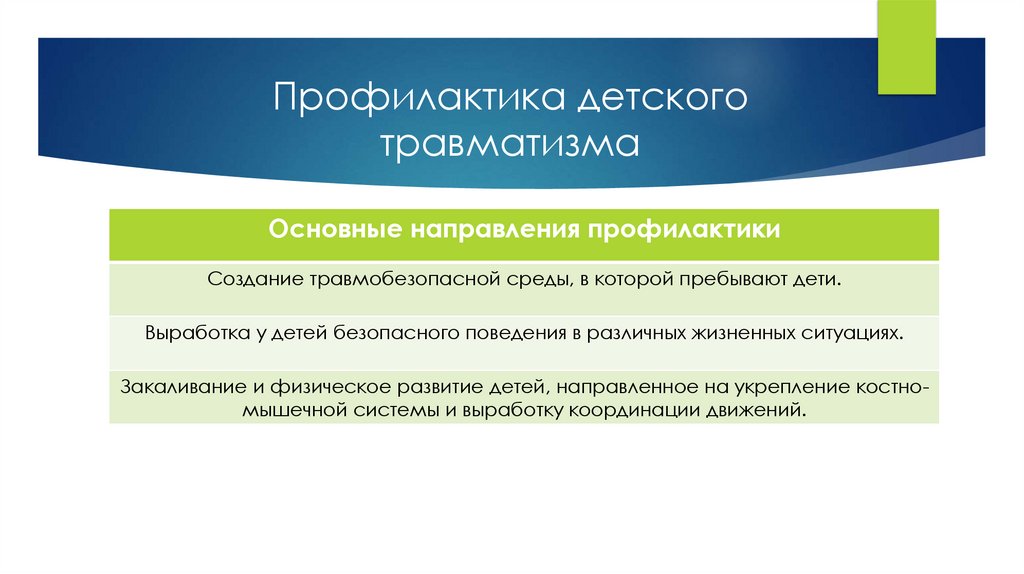 Профилактика детского травматизма

| Основные направления профилактики |
|---|
| Создание травмобезопасной среды, в которой пребывают дети. |
| Выработка у детей безопасного поведения в различных жизненных ситуациях. |
| Закаливание и физическое развитие детей, направленное на укрепление костно-мышечной системы и выработку координации движений. |